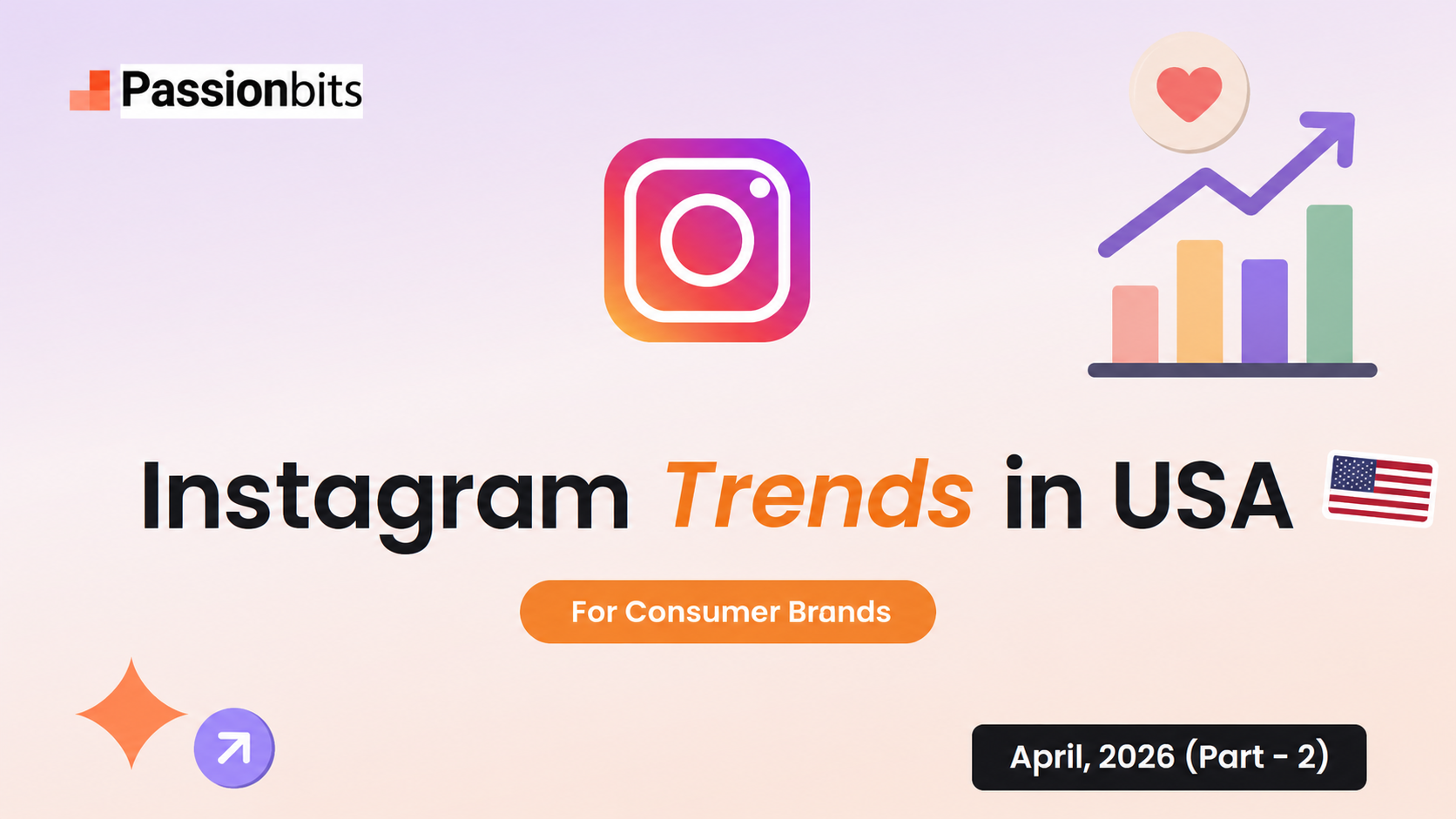 Passionbits

Instagram Trends in USA

For Consumer Brands

April, 2026 (Part - 2)